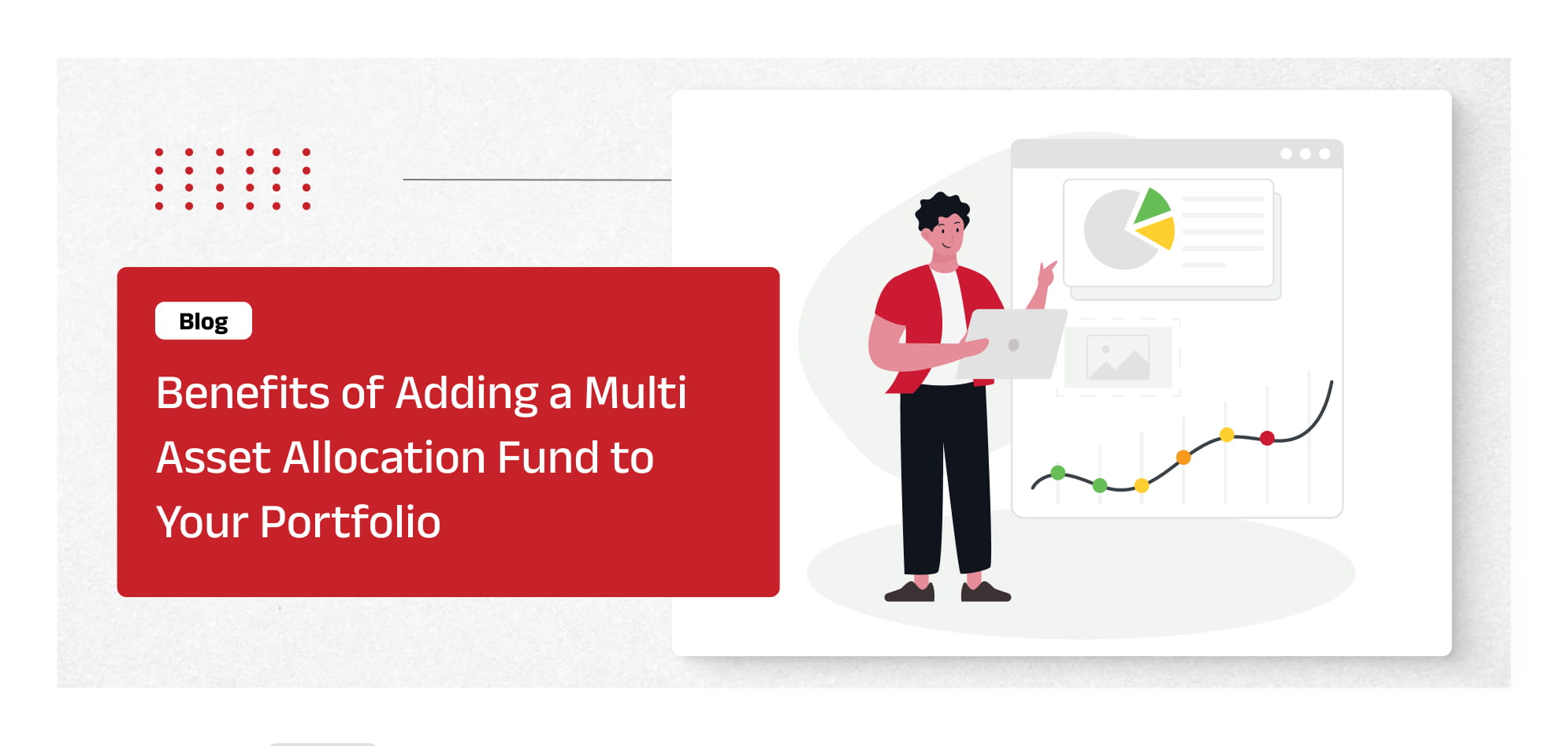 Blog

Benefits of Adding a Multi Asset Allocation Fund to Your Portfolio